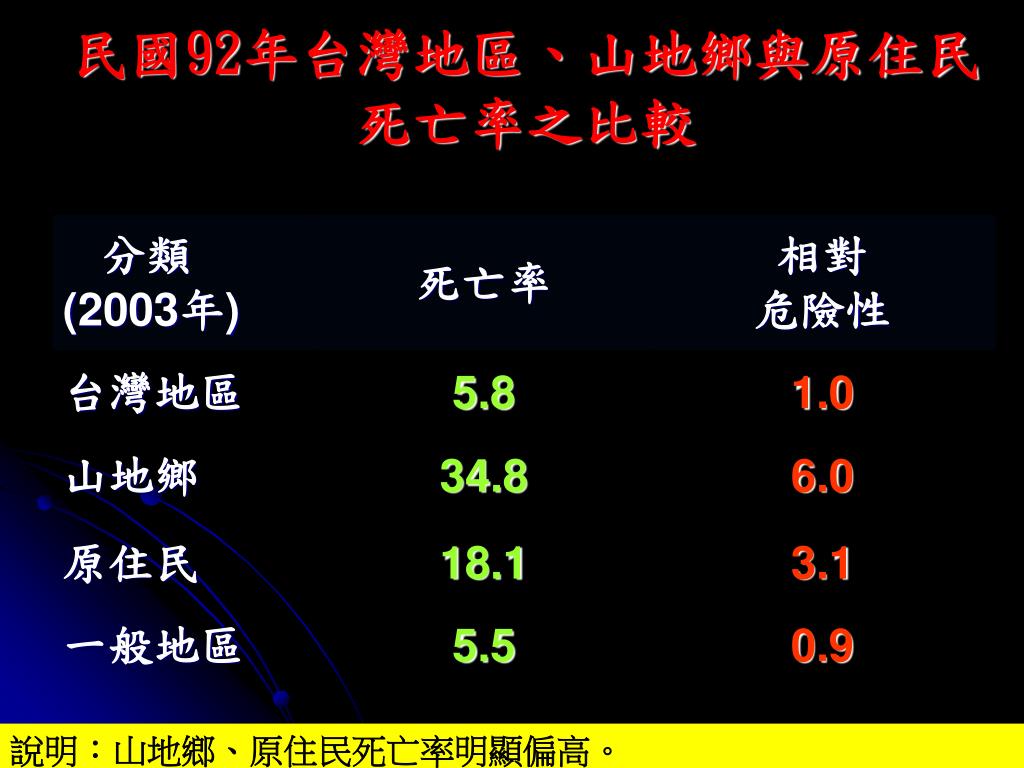 民國92年台灣地區、山地鄉與原住民死亡率之比較

| 分類 (2003年) | 死亡率 | 相對危險性 |
|---|---|---|
| 台灣地區 | 5.8 | 1.0 |
| 山地鄉 | 34.8 | 6.0 |
| 原住民 | 18.1 | 3.1 |
| 一般地區 | 5.5 | 0.9 |

說明：山地鄉、原住民死亡率明顯偏高。